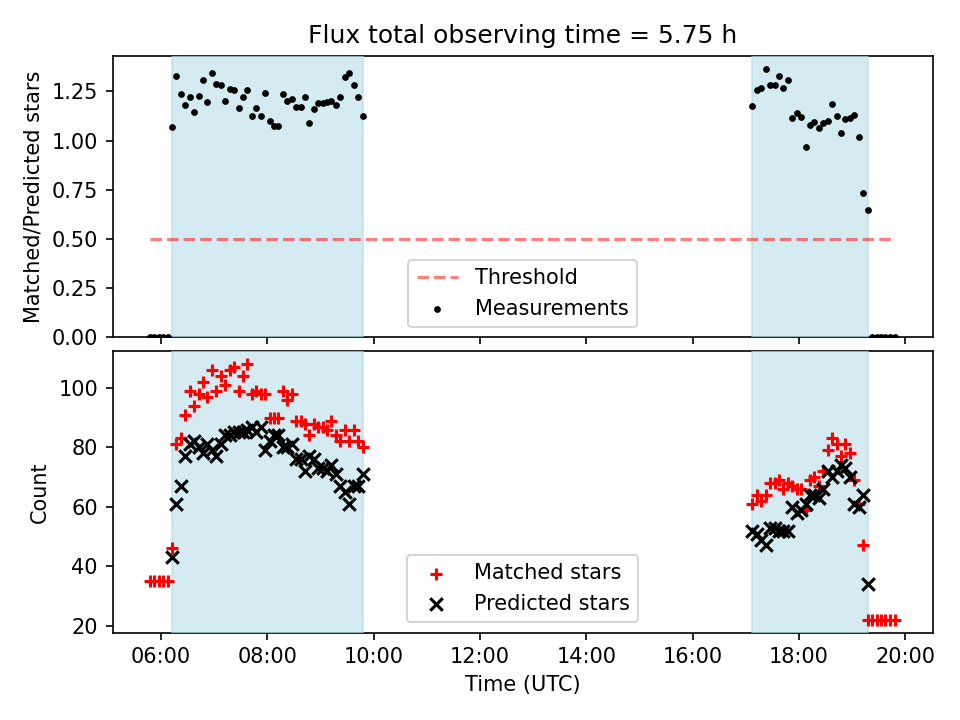 Flux total observing time = 5.75 h

Matched/Predicted stars

1.25
1.00
0.75
0.50
0.25
0.00

Threshold
Measurements

Count

100
80
60
40
20

Matched stars
Predicted stars

06:00 08:00 10:00 12:00 14:00 16:00 18:00 20:00

Time (UTC)